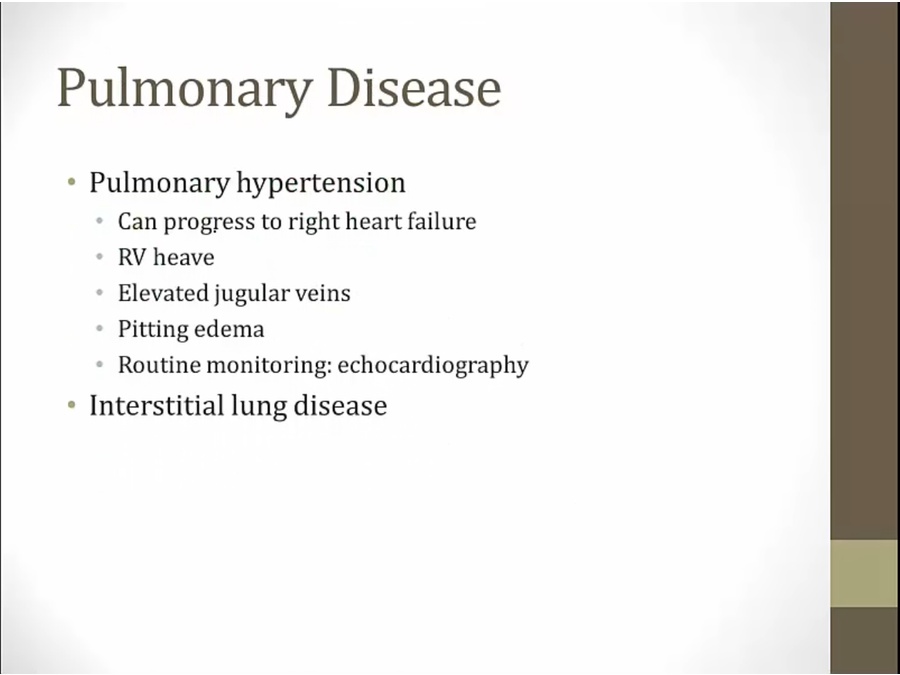 Pulmonary Disease

• Pulmonary hypertension
  • Can progress to right heart failure
  • RV heave
  • Elevated jugular veins
  • Pitting edema
  • Routine monitoring: echocardiography
• Interstitial lung disease